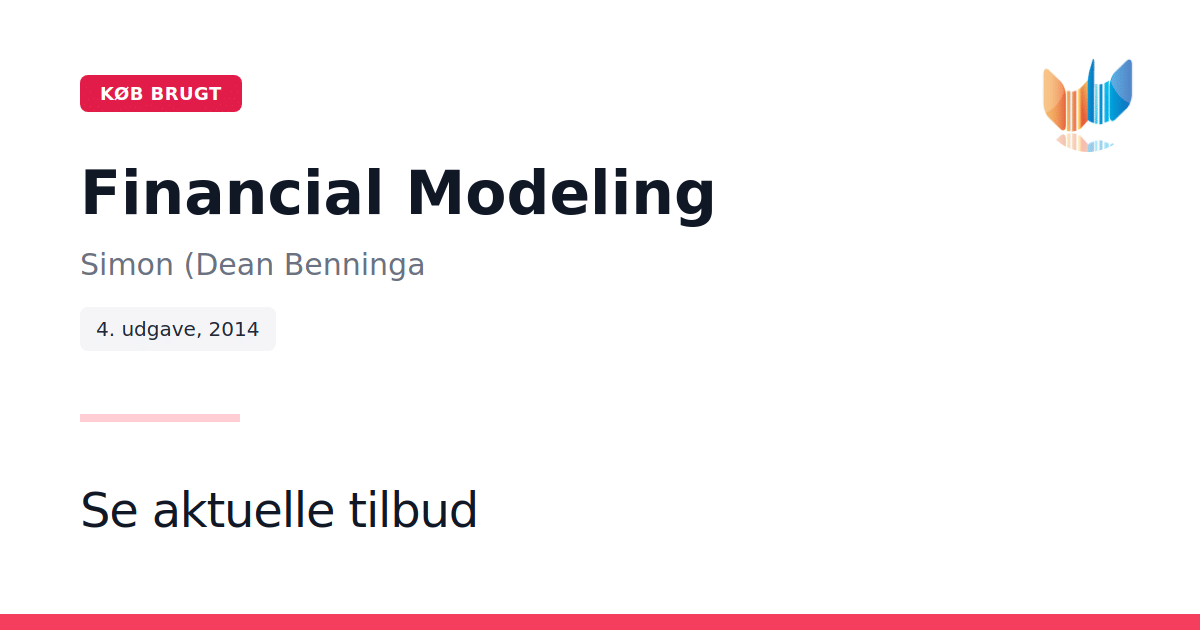 KØB BRUGT

Financial Modeling

Simon (Dean Benninga

4. udgave, 2014

Se aktuelle tilbud